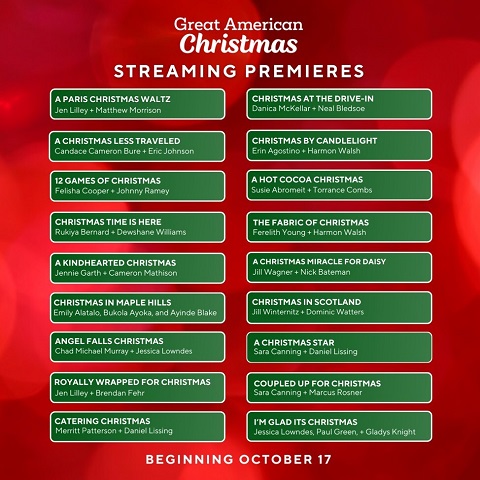 Great American
Christmas

STREAMING PREMIERES

A PARIS CHRISTMAS WALTZ
Jen Lilley + Matthew Morrison

A CHRISTMAS LESS TRAVELED
Candace Cameron Bure + Eric Johnson

12 GAMES OF CHRISTMAS
Felisha Cooper + Johnny Ramey

CHRISTMAS TIME IS HERE
Rukiya Bernard + Dewshane Williams

A KINDHEARTED CHRISTMAS
Jennie Garth + Cameron Mathison

CHRISTMAS IN MAPLE HILLS
Emily Alatalo, Bukola Ayoka, and Ayinde Blake

ANGEL FALLS CHRISTMAS
Chad Michael Murray + Jessica Lowndes

ROYALLY WRAPPED FOR CHRISTMAS
Jen Lilley + Brendan Fehr

CATERING CHRISTMAS
Merritt Patterson + Daniel Lissing

CHRISTMAS AT THE DRIVE-IN
Danica McKellar + Neal Bledsoe

CHRISTMAS BY CANDLELIGHT
Erin Agostino + Harmon Walsh

A HOT COCOA CHRISTMAS
Susie Abromeit + Torrance Combs

THE FABRIC OF CHRISTMAS
Ferelith Young + Harmon Walsh

A CHRISTMAS MIRACLE FOR DAISY
Jill Wagner + Nick Bateman

CHRISTMAS IN SCOTLAND
Jill Winternitz + Dominic Watters

A CHRISTMAS STAR
Sara Canning + Daniel Lissing

COUPLED UP FOR CHRISTMAS
Sara Canning + Marcus Rosner

I'M GLAD ITS CHRISTMAS
Jessica Lowndes, Paul Green, + Gladys Knight

BEGINNING OCTOBER 17